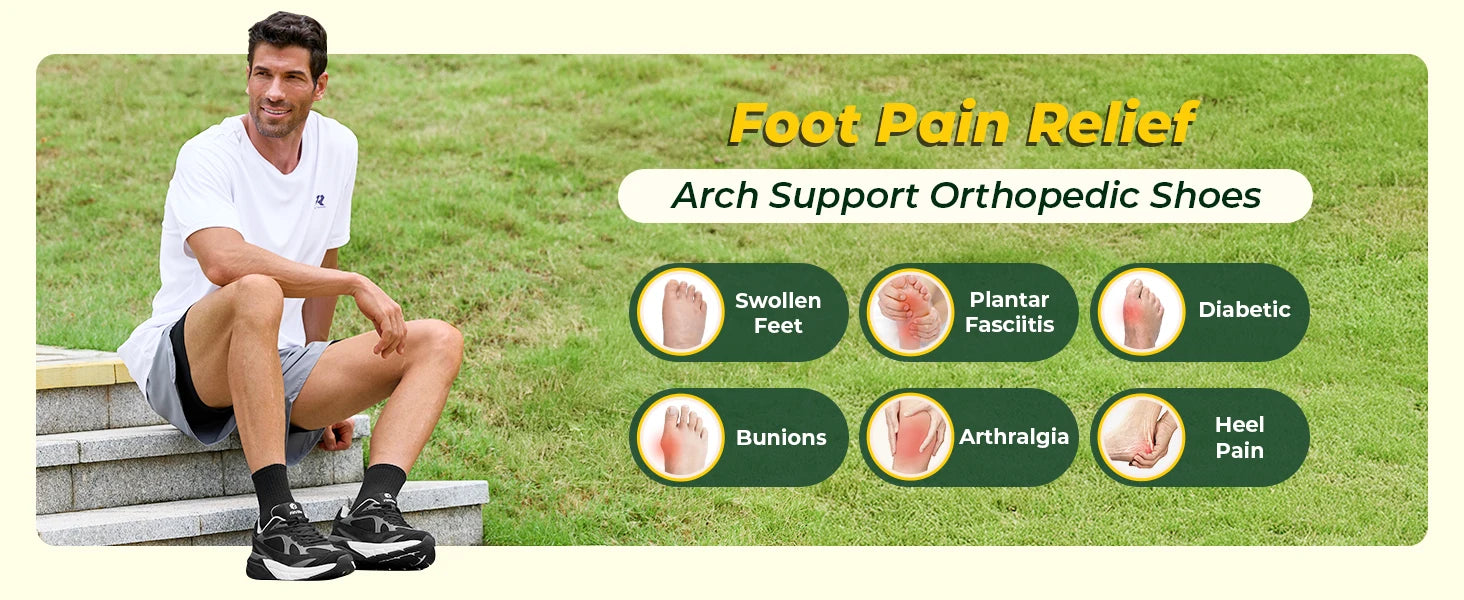 Foot Pain Relief

Arch Support Orthopedic Shoes

Swollen Feet

Plantar Fasciitis

Diabetic

Bunions

Arthralgia

Heel Pain